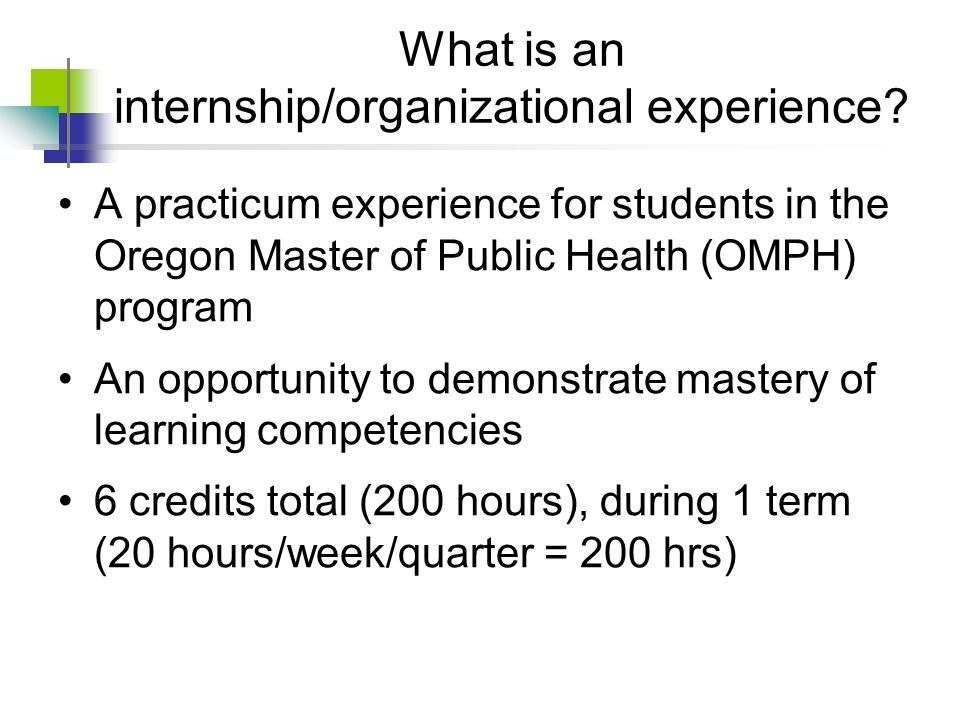 What is an internship/organizational experience?

• A practicum experience for students in the Oregon Master of Public Health (OMPH) program

• An opportunity to demonstrate mastery of learning competencies

• 6 credits total (200 hours), during 1 term (20 hours/week/quarter = 200 hrs)